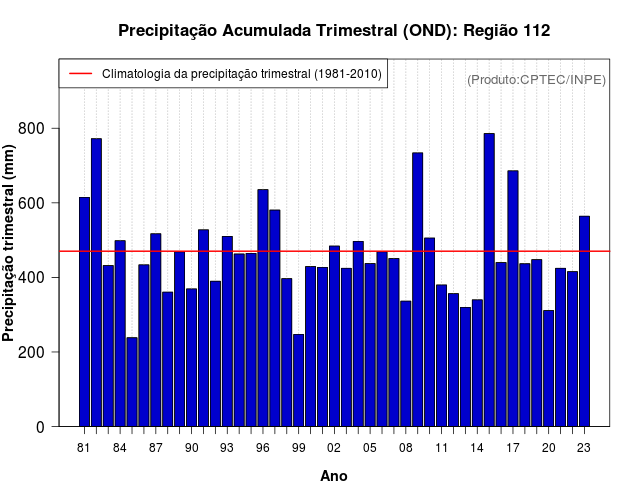 Precipitação Acumulada Trimestral (OND): Região 112

Climatologia da precipitação trimestral (1981-2010)

(Produto:CPTEC/INPE)

Precipitação trimestral (mm)

800
600
400
200
0

81 84 87 90 93 96 99 02 05 08 11 14 17 20 23

Ano